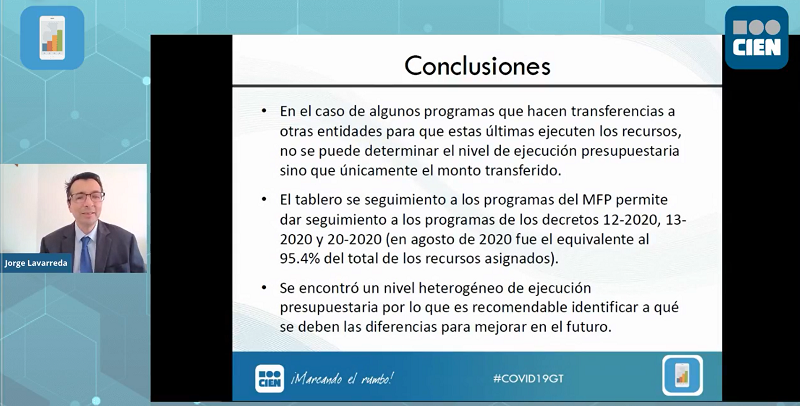 CIEN

Conclusiones

• En el caso de algunos programas que hacen transferencias a otras entidades para que estas últimas ejecuten los recursos, no se puede determinar el nivel de ejecución presupuestaria sino que únicamente el monto transferido.

• El tablero se seguimiento a los programas del MFP permite dar seguimiento a los programas de los decretos 12-2020, 13-2020 y 20-2020 (en agosto de 2020 fue el equivalente al 95.4% del total de los recursos asignados).

• Se encontró un nivel heterogéneo de ejecución presupuestaria por lo que es recomendable identificar a qué se deben las diferencias para mejorar en el futuro.

Jorge Lavarreda

CIEN ¡Marcando el rumbo! #COVID19GT